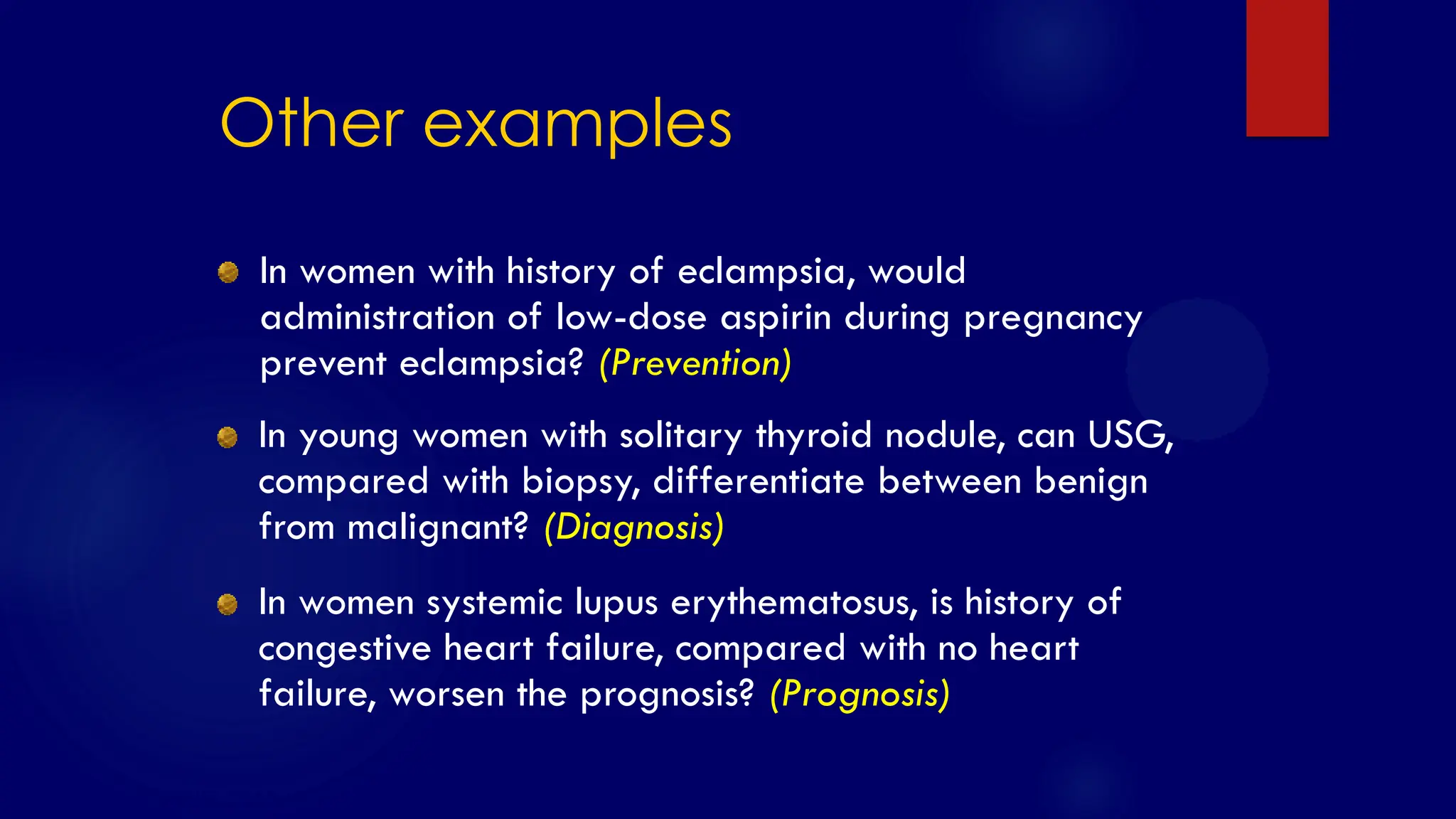 Other examples

In women with history of eclampsia, would administration of low-dose aspirin during pregnancy prevent eclampsia? (Prevention)

In young women with solitary thyroid nodule, can USG, compared with biopsy, differentiate between benign from malignant? (Diagnosis)

In women systemic lupus erythematosus, is history of congestive heart failure, compared with no heart failure, worsen the prognosis? (Prognosis)